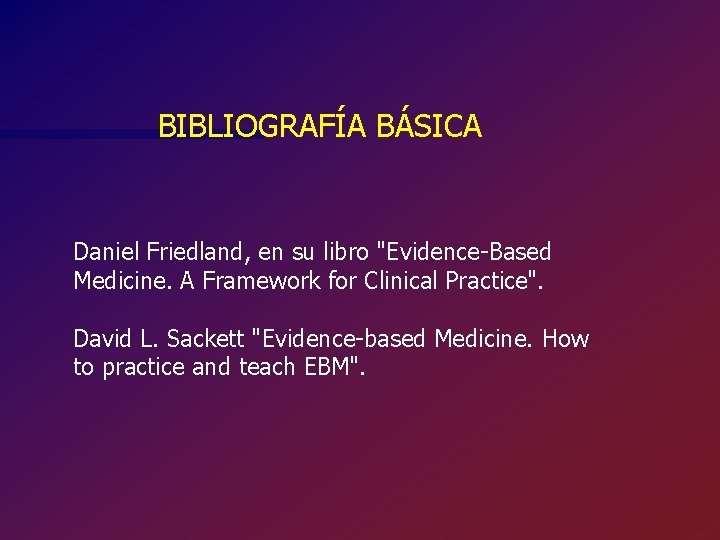 BIBLIOGRAFÍA BÁSICA

Daniel Friedland, en su libro "Evidence-Based Medicine. A Framework for Clinical Practice".

David L. Sackett "Evidence-based Medicine. How to practice and teach EBM".